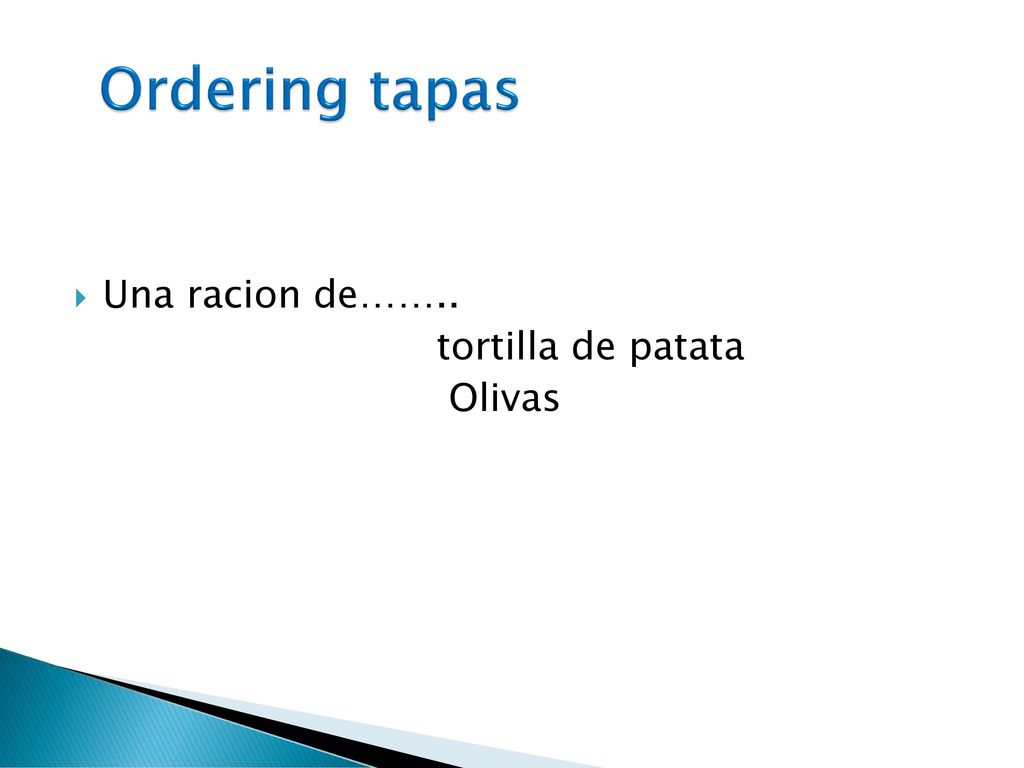 Ordering tapas

Una racion de……..
tortilla de patata
Olivas